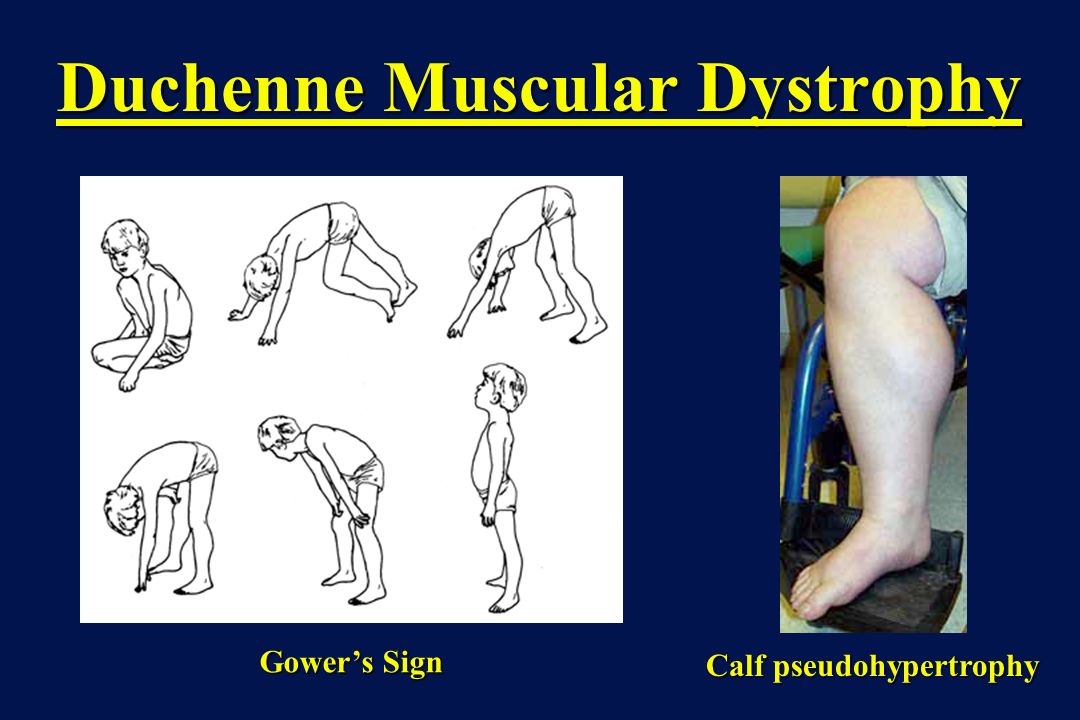 Duchenne Muscular Dystrophy

Gower’s Sign

Calf pseudohypertrophy